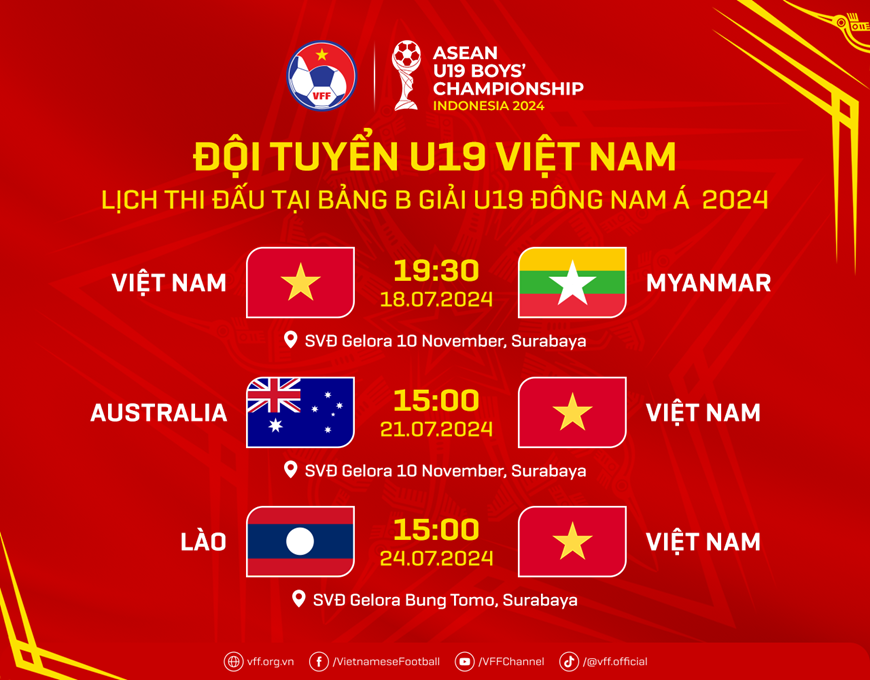 VFF

ASEAN U19 BOYS' CHAMPIONSHIP INDONESIA 2024

ĐỘI TUYỂN U19 VIỆT NAM
LỊCH THI ĐẤU TẠI BẢNG B GIẢI U19 ĐÔNG NAM Á 2024

VIỆT NAM 19:30 18.07.2024 MYANMAR
SVĐ Gelora 10 November, Surabaya

AUSTRALIA 15:00 21.07.2024 VIỆT NAM
SVĐ Gelora 10 November, Surabaya

LÀO 15:00 24.07.2024 VIỆT NAM
SVĐ Gelora Bung Tomo, Surabaya

vff.org.vn /VietnameseFootball /VFFChannel /@vff.official